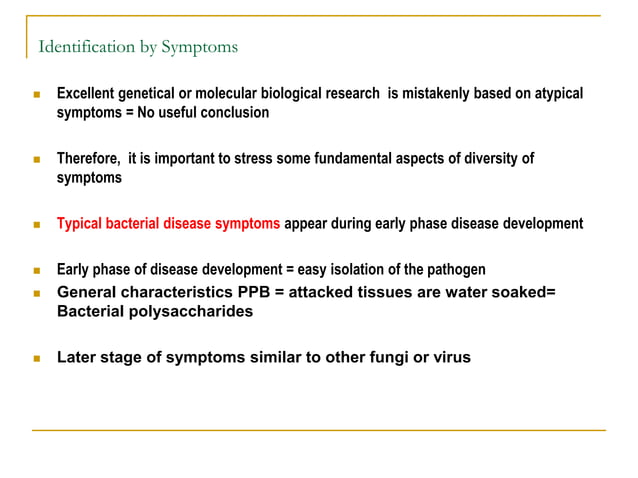 Identification by Symptoms

Excellent genetical or molecular biological research is mistakenly based on atypical symptoms = No useful conclusion

Therefore, it is important to stress some fundamental aspects of diversity of symptoms

Typical bacterial disease symptoms appear during early phase disease development

Early phase of disease development = easy isolation of the pathogen

General characteristics PPB = attacked tissues are water soaked= Bacterial polysaccharides

Later stage of symptoms similar to other fungi or virus